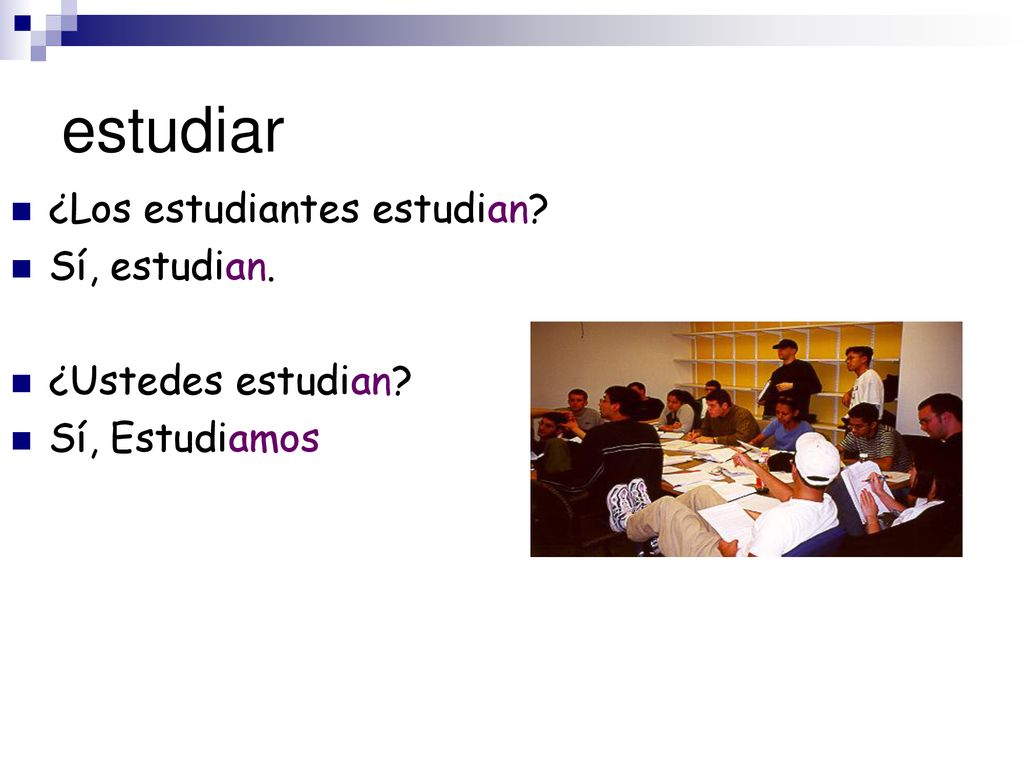 estudiar

¿Los estudiantes estudian?
Sí, estudian.

¿Ustedes estudian?
Sí, Estudiamos